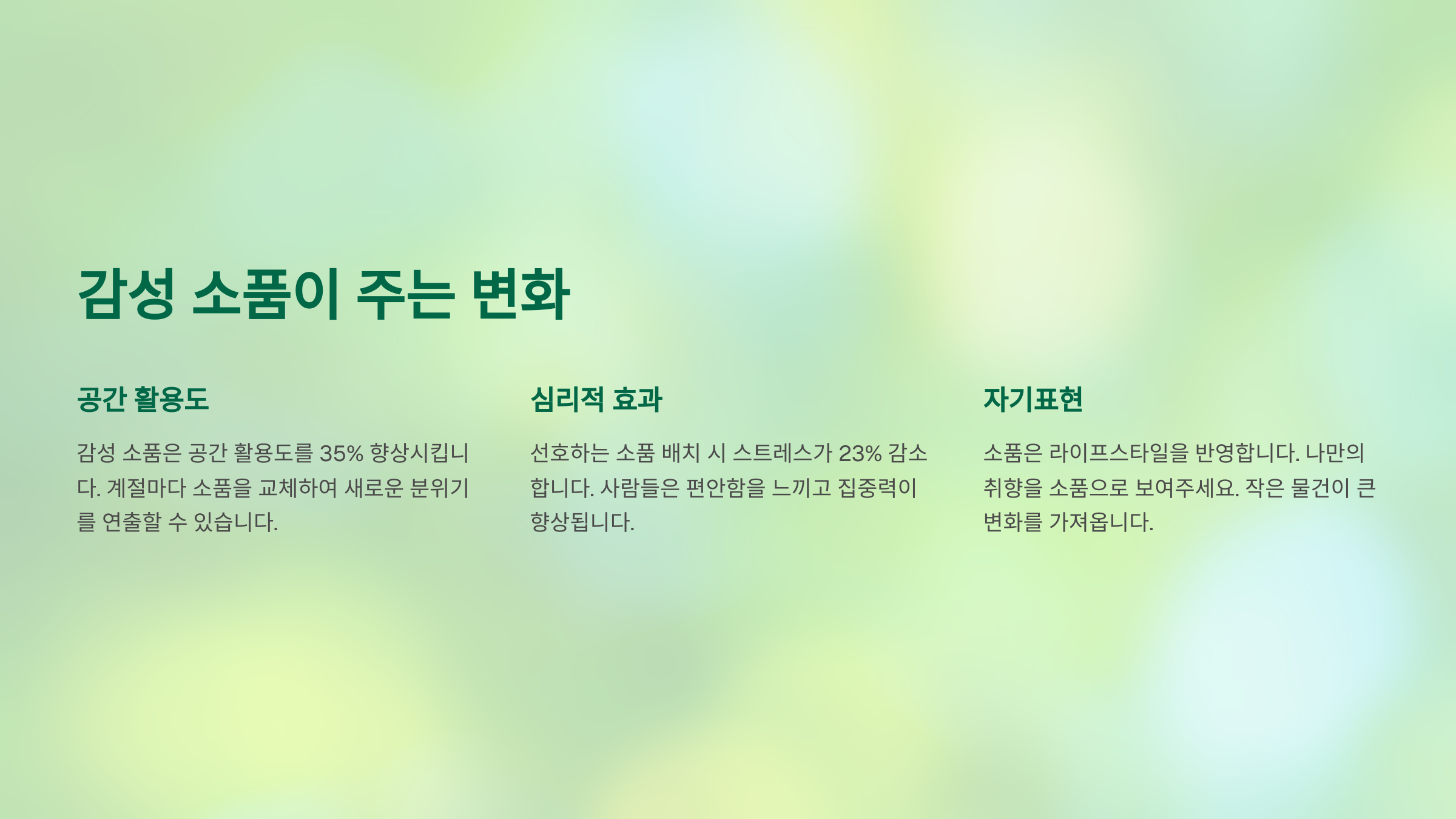 감성 소품이 주는 변화

공간 활용도

감성 소품은 공간 활용도를 35% 향상시킵니다. 계절마다 소품을 교체하여 새로운 분위기를 연출할 수 있습니다.

심리적 효과

선호하는 소품 배치 시 스트레스가 23% 감소합니다. 사람들은 편안함을 느끼고 집중력이 향상됩니다.

자기표현

소품은 라이프스타일을 반영합니다. 나만의 취향을 소품으로 보여주세요. 작은 물건이 큰 변화를 가져옵니다.